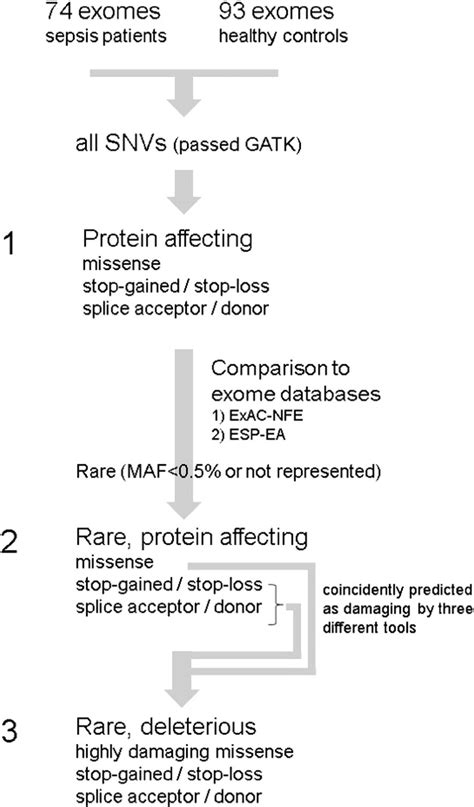 74 exomes
sepsis patients

93 exomes
healthy controls

all SNVs (passed GATK)

1

Protein affecting
missense
stop-gained / stop-loss
splice acceptor / donor

Comparison to exome databases
1) ExAC-NFE
2) ESP-EA

Rare (MAF<0.5% or not represented)

2

Rare, protein affecting
missense
stop-gained / stop-loss
splice acceptor / donor

coincidently predicted as damaging by three different tools

3

Rare, deleterious
highly damaging missense
stop-gained / stop-loss
splice acceptor / donor